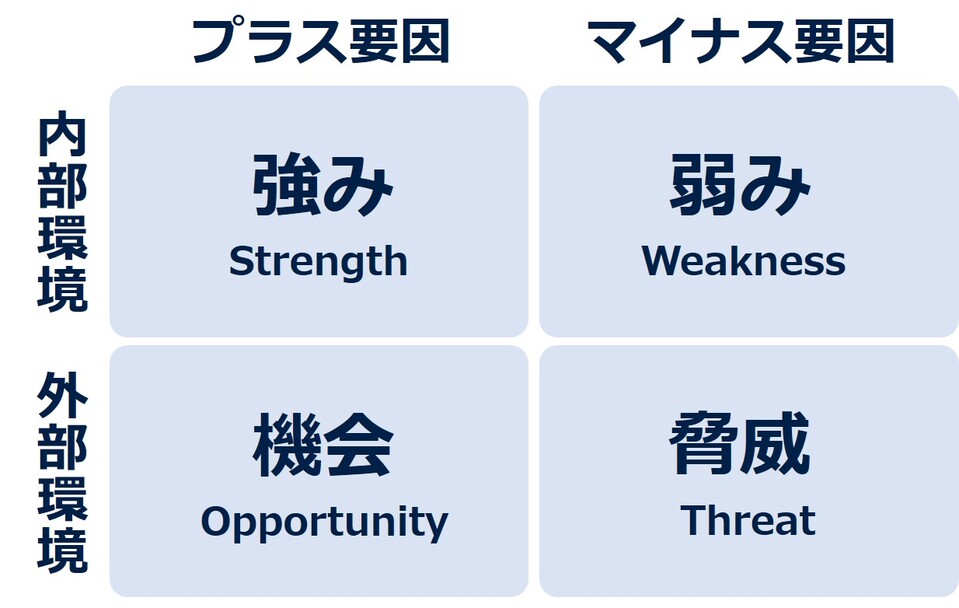 | | プラス要因 | マイナス要因 |
|---|---|---|
| 内部環境 | 強み Strength | 弱み Weakness |
| 外部環境 | 機会 Opportunity | 脅威 Threat |